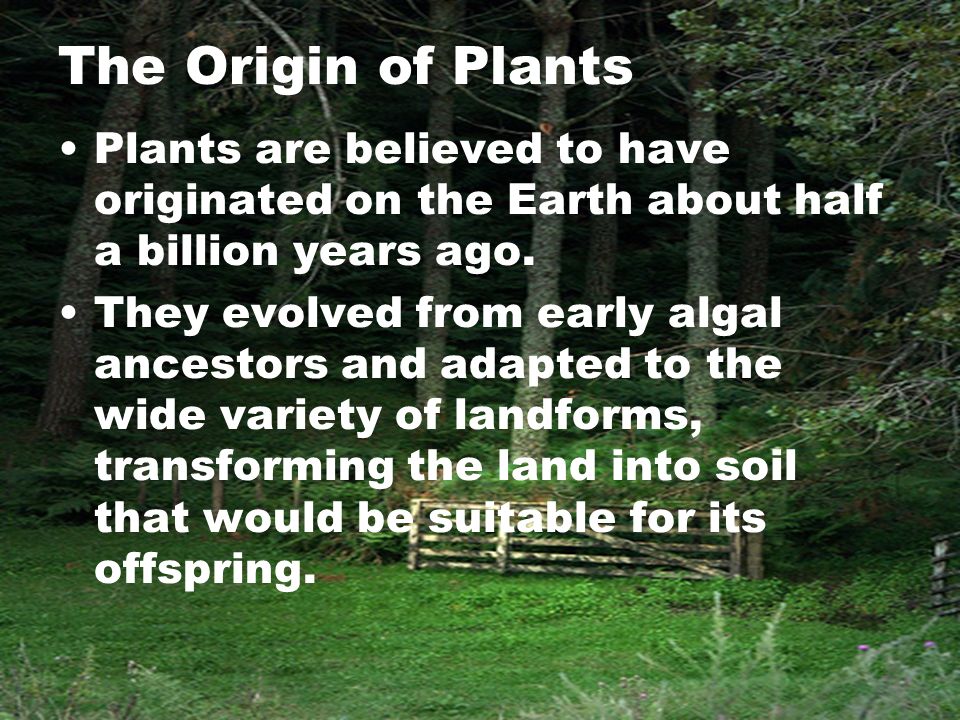 The Origin of Plants

• Plants are believed to have originated on the Earth about half a billion years ago.

• They evolved from early algal ancestors and adapted to the wide variety of landforms, transforming the land into soil that would be suitable for its offspring.